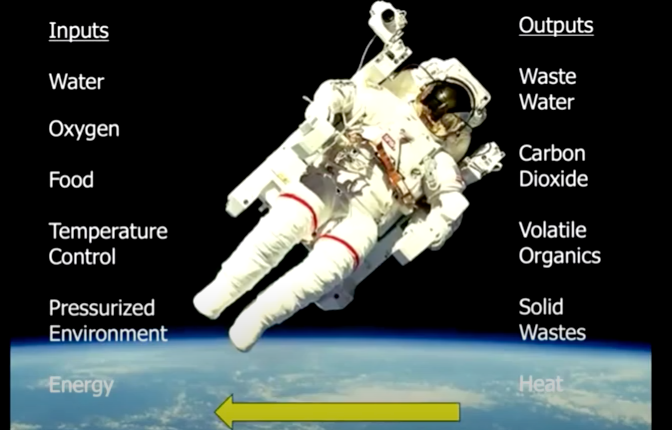 Inputs

Water

Oxygen

Food

Temperature Control

Pressurized Environment

Energy

Outputs

Waste Water

Carbon Dioxide

Volatile Organics

Solid Wastes

Heat